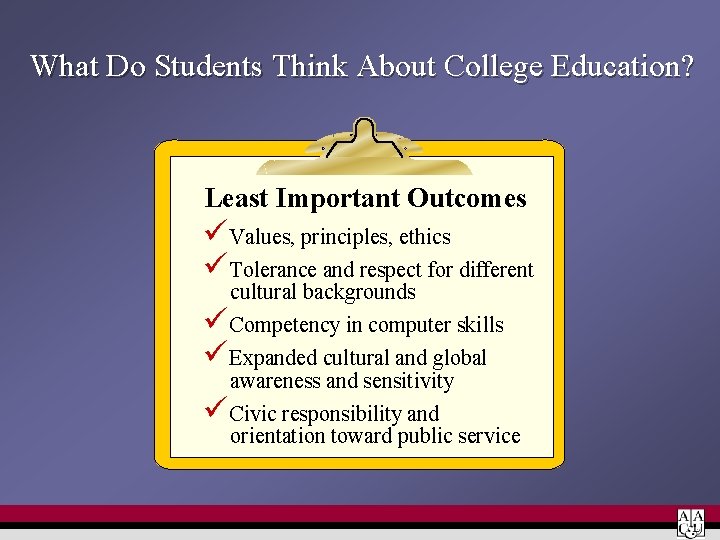 What Do Students Think About College Education?

Least Important Outcomes

✓ Values, principles, ethics

✓ Tolerance and respect for different cultural backgrounds

✓ Competency in computer skills

✓ Expanded cultural and global awareness and sensitivity

✓ Civic responsibility and orientation toward public service

AAC&U